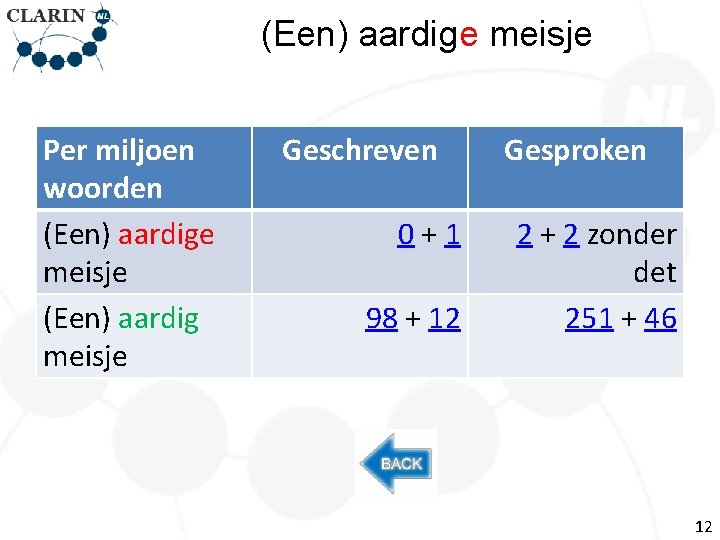 CLARIN NL

(Een) aardige meisje

| Per miljoen woorden | Geschreven | Gesproken |
|---|---|---|
| (Een) aardige meisje | 0 + 1 | 2 + 2 zonder det |
| (Een) aardig meisje | 98 + 12 | 251 + 46 |

BACK

12